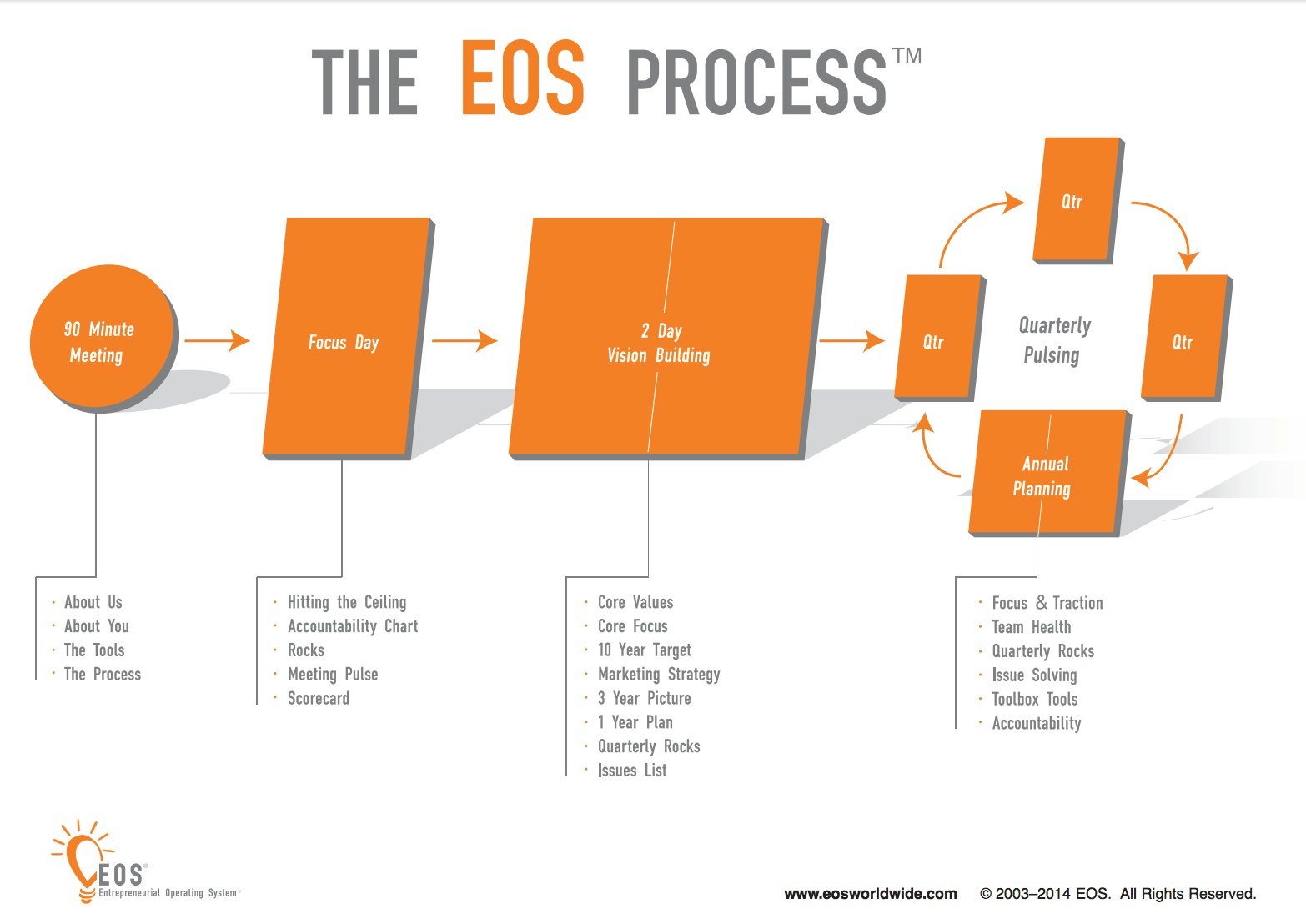 THE EOS PROCESS™

90 Minute Meeting

Focus Day

2 Day Vision Building

Qtr

Qtr

Quarterly Pulsing

Qtr

Annual Planning

· About Us
· About You
· The Tools
· The Process

· Hitting the Ceiling
· Accountability Chart
· Rocks
· Meeting Pulse
· Scorecard

· Core Values
· Core Focus
· 10 Year Target
· Marketing Strategy
· 3 Year Picture
· 1 Year Plan
· Quarterly Rocks
· Issues List

· Focus & Traction
· Team Health
· Quarterly Rocks
· Issue Solving
· Toolbox Tools
· Accountability

EOS® Entrepreneurial Operating System®

www.eosworldwide.com © 2003–2014 EOS. All Rights Reserved.